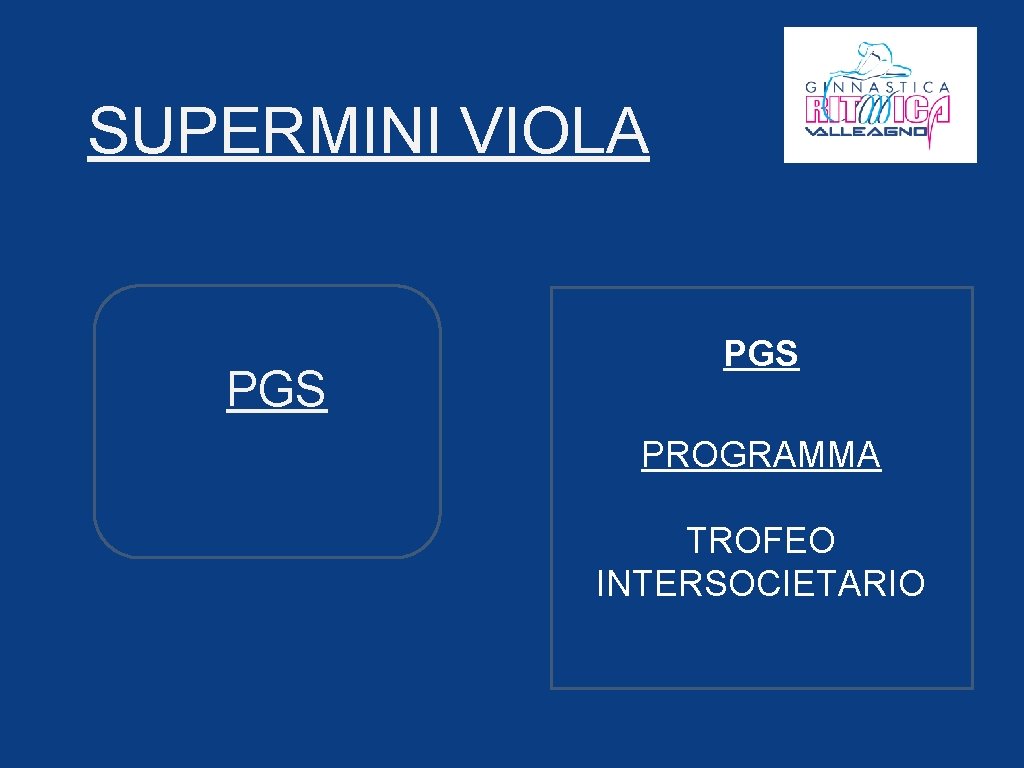 SUPERMINI VIOLA

GINNASTICA RITMICA VALLEAGNO

PGS

PGS

PROGRAMMA

TROFEO INTERSOCIETARIO